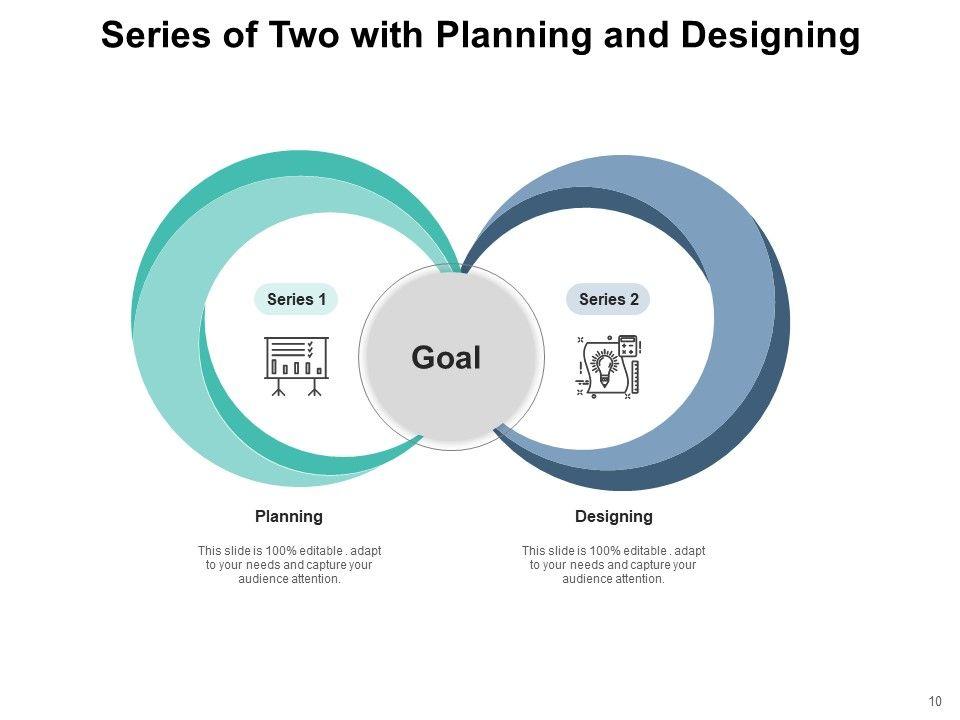 Series of Two with Planning and Designing

Series 1

Goal

Series 2

Planning

This slide is 100% editable . adapt to your needs and capture your audience attention.

Designing

This slide is 100% editable . adapt to your needs and capture your audience attention.

10